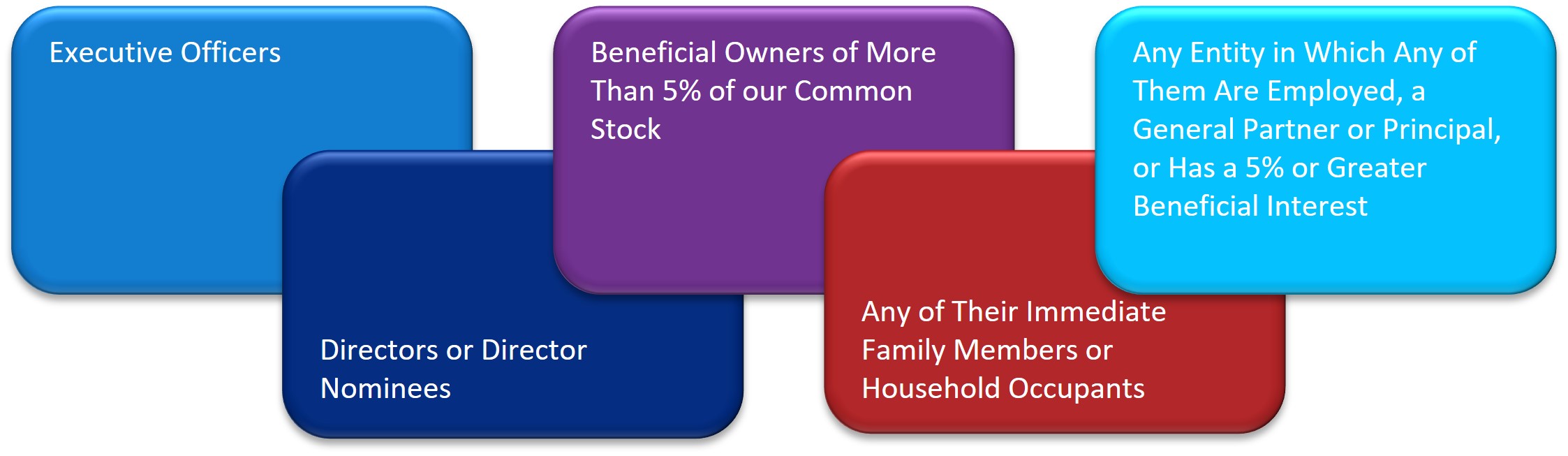 Executive Officers

Directors or Director Nominees

Beneficial Owners of More Than 5% of our Common Stock

Any of Their Immediate Family Members or Household Occupants

Any Entity in Which Any of Them Are Employed, a General Partner or Principal, or Has a 5% or Greater Beneficial Interest